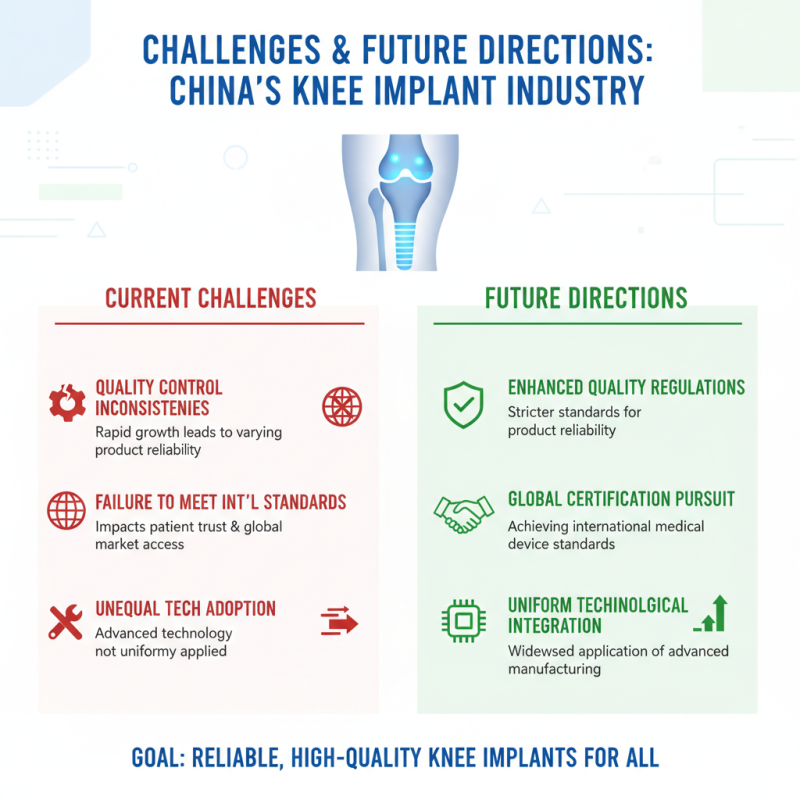 CHALLENGES & FUTURE DIRECTIONS: CHINA'S KNEE IMPLANT INDUSTRY

CURRENT CHALLENGES

QUALITY CONTROL INCONSISTENIES
Rapid growth leads to varying product reliability

FAILURE TO MEET INT'L STANDARDS
Impacts patient trust & global market access

UNEQUAL TECH ADOPTION
Advanced technology not uniformy applied

FUTURE DIRECTIONS

ENHANCED QUALITY REGULATIONS
Stricter standards for product reliability

GLOBAL CERTIFICATION PURSUIT
Achieving international medical device standards

UNIFORM TECHINOLGICAL INTEGRATION
Widewsed application of advanced manufacturing

GOAL: RELIABLE, HIGH-QUALITY KNEE IMPLANTS FOR ALL